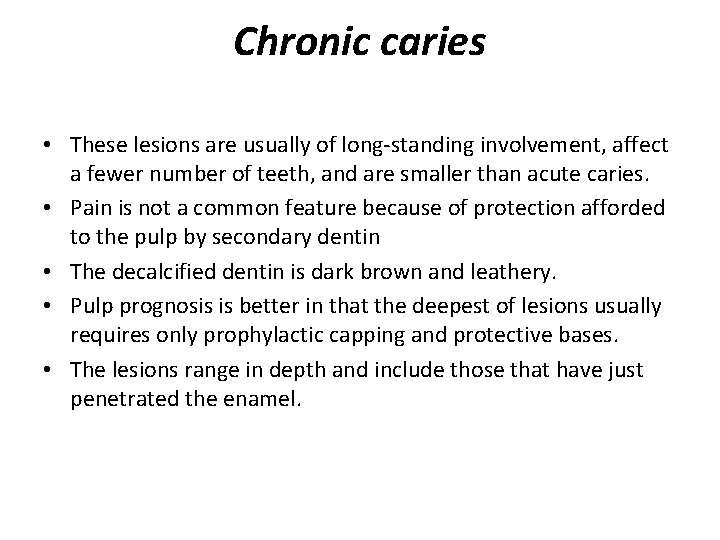 Chronic caries

• These lesions are usually of long-standing involvement, affect a fewer number of teeth, and are smaller than acute caries.
• Pain is not a common feature because of protection afforded to the pulp by secondary dentin
• The decalcified dentin is dark brown and leathery.
• Pulp prognosis is better in that the deepest of lesions usually requires only prophylactic capping and protective bases.
• The lesions range in depth and include those that have just penetrated the enamel.